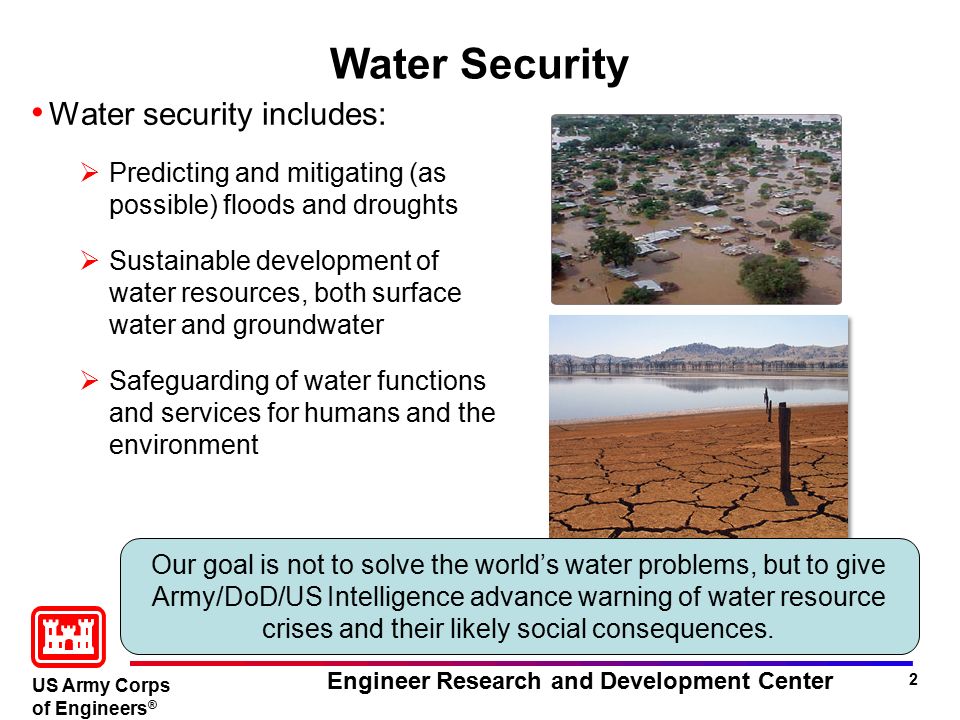 Water Security

• Water security includes:

➢ Predicting and mitigating (as possible) floods and droughts

➢ Sustainable development of water resources, both surface water and groundwater

➢ Safeguarding of water functions and services for humans and the environment

Our goal is not to solve the world's water problems, but to give Army/DoD/US Intelligence advance warning of water resource crises and their likely social consequences.

US Army Corps of Engineers®

Engineer Research and Development Center

2